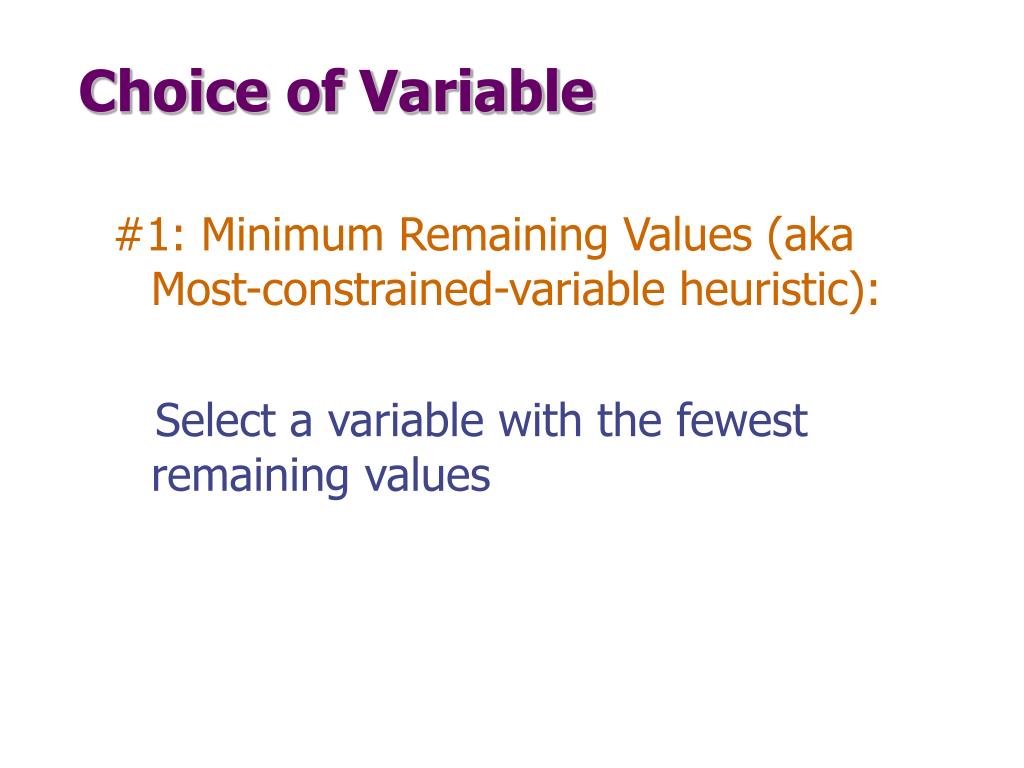 Choice of Variable

#1: Minimum Remaining Values (aka Most-constrained-variable heuristic):

Select a variable with the fewest remaining values